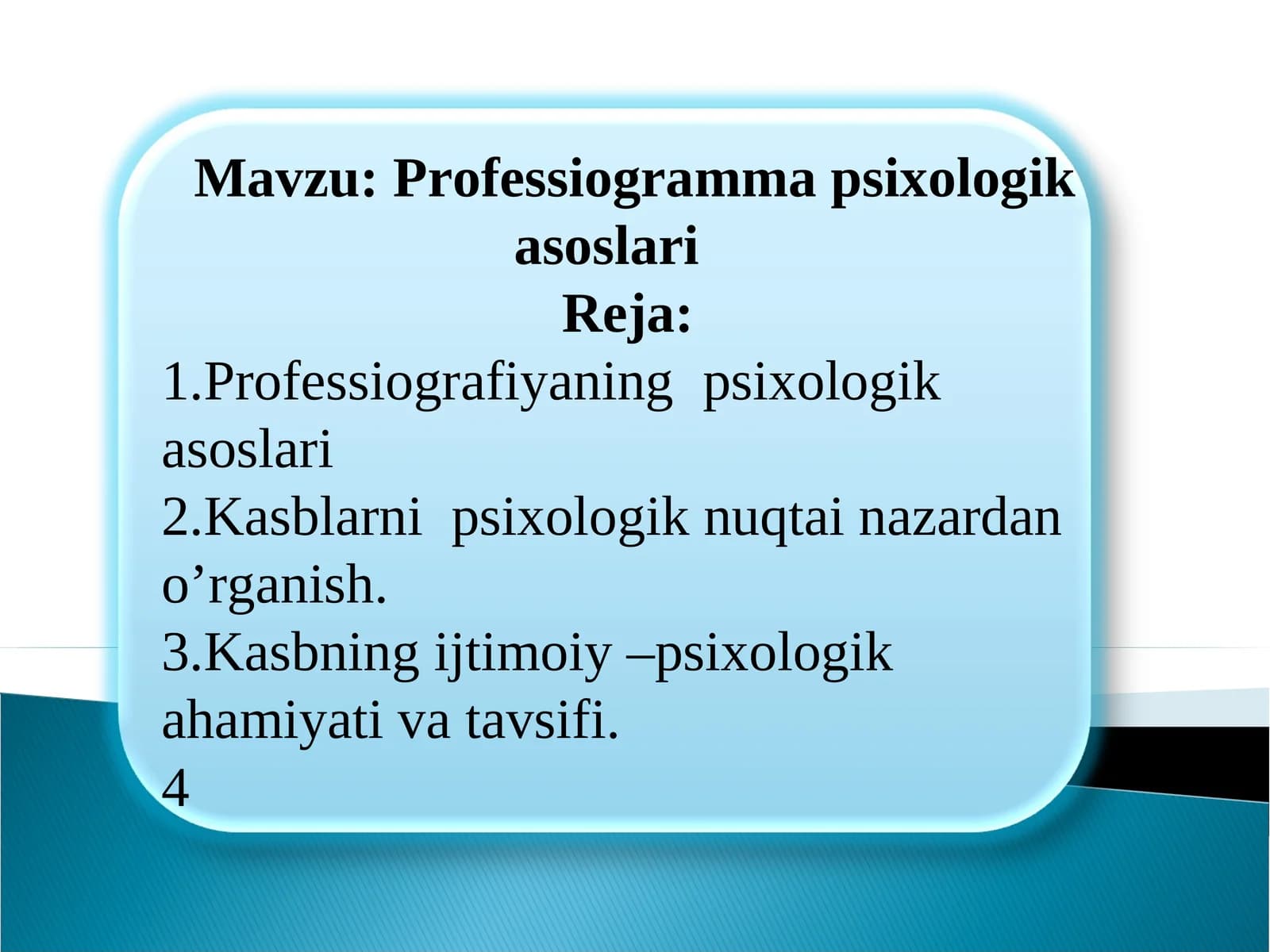 Mavzu: Professiogramma psixologik asoslari

Reja:

1.Professiografiyaning  psixologik asoslari
2.Kasblarni  psixologik nuqtai nazardan o’rganish.
3.Kasbning ijtimoiy –psixologik ahamiyati va tavsifi.
4